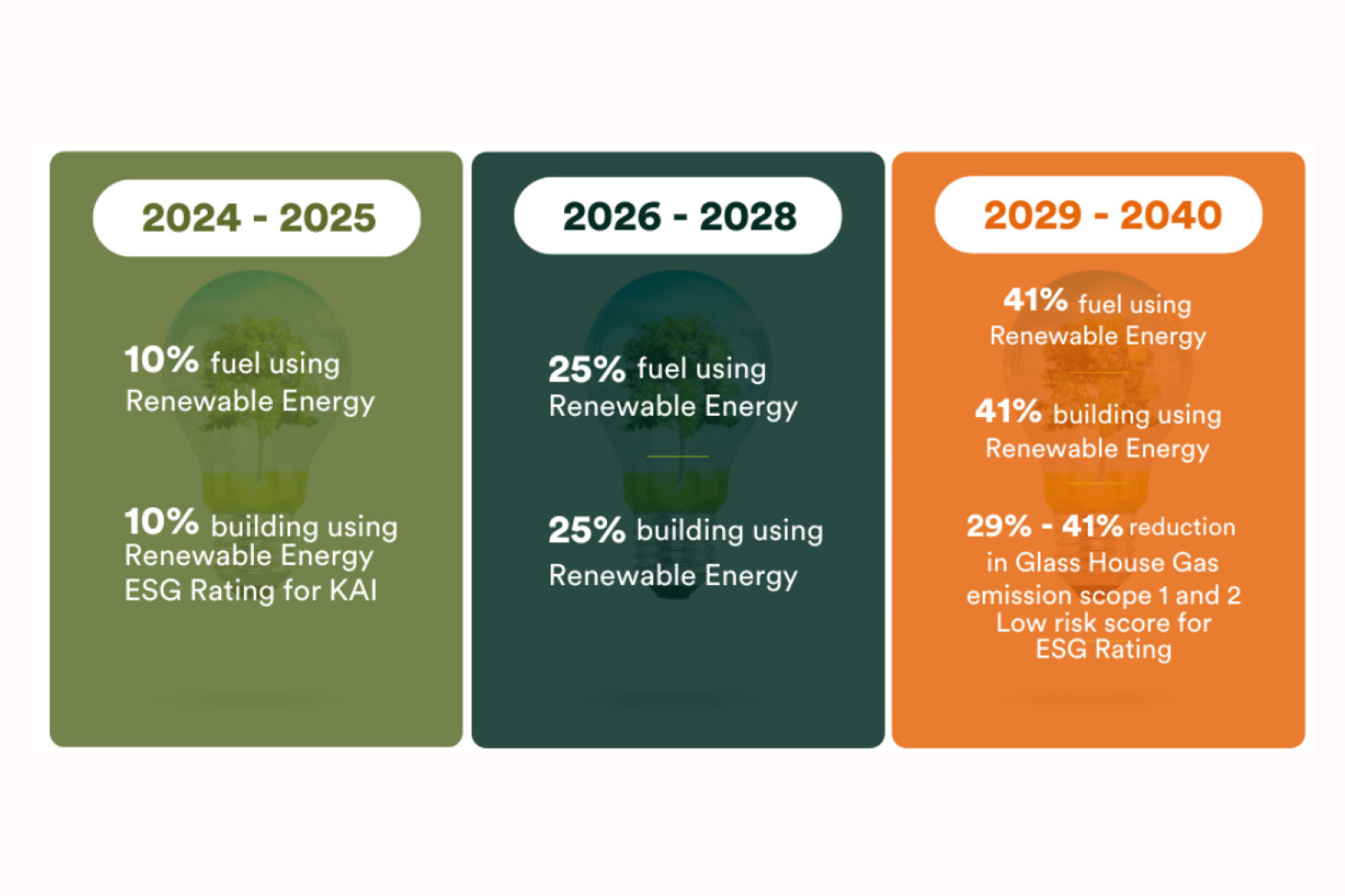 2024 - 2025

10% fuel using Renewable Energy

10% building using Renewable Energy
ESG Rating for KAI

2026 - 2028

25% fuel using Renewable Energy

25% building using Renewable Energy

2029 - 2040

41% fuel using Renewable Energy

41% building using Renewable Energy

29% - 41% reduction in Glass House Gas emission scope 1 and 2
Low risk score for ESG Rating